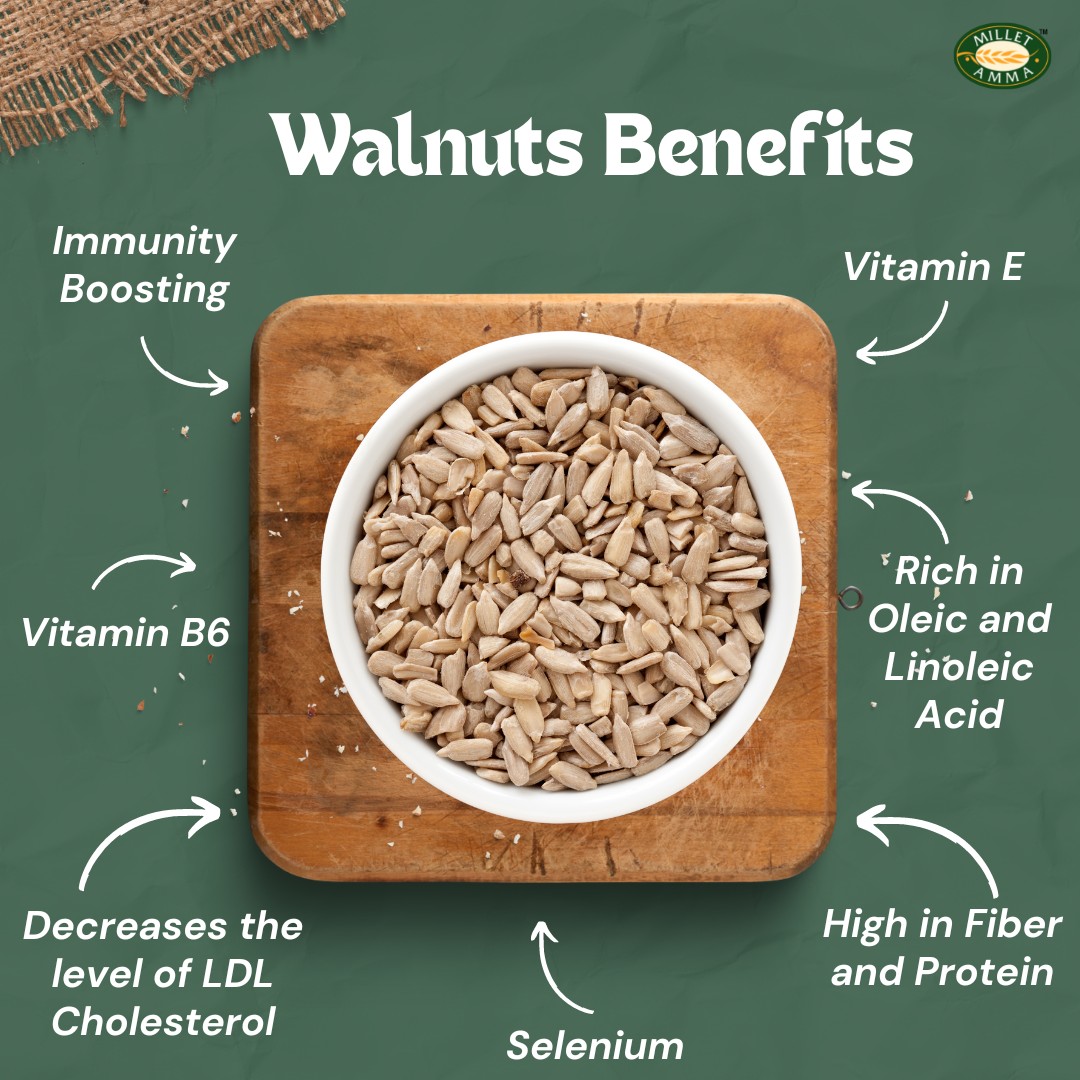 MILLET AMMA™

Walnuts Benefits

Immunity Boosting

Vitamin E

Vitamin B6

Rich in Oleic and Linoleic Acid

Decreases the level of LDL Cholesterol

Selenium

High in Fiber and Protein